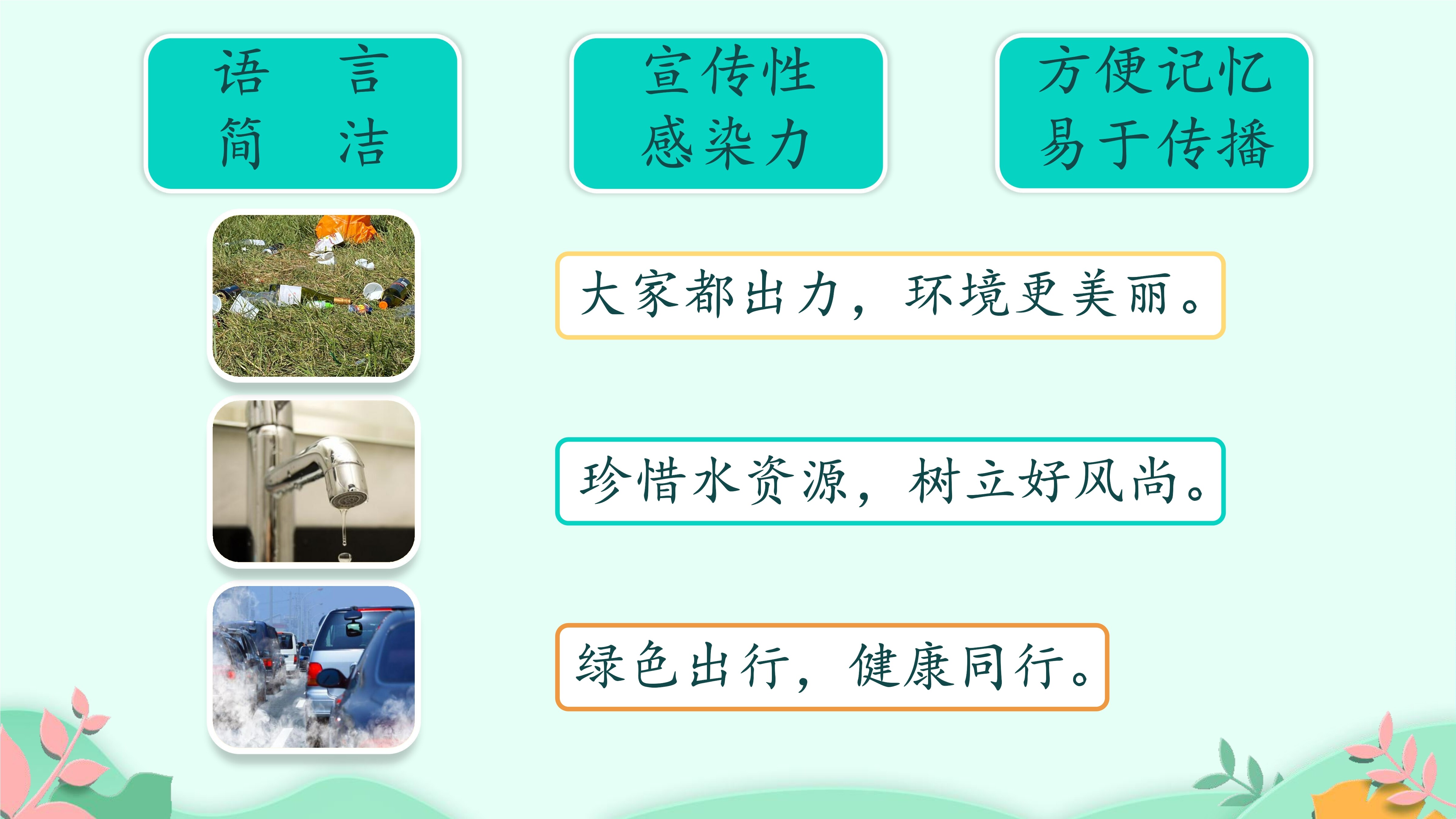 语　言
简　洁

宣传性
感染力

方便记忆
易于传播

大家都出力，环境更美丽。

珍惜水资源，树立好风尚。

绿色出行，健康同行。